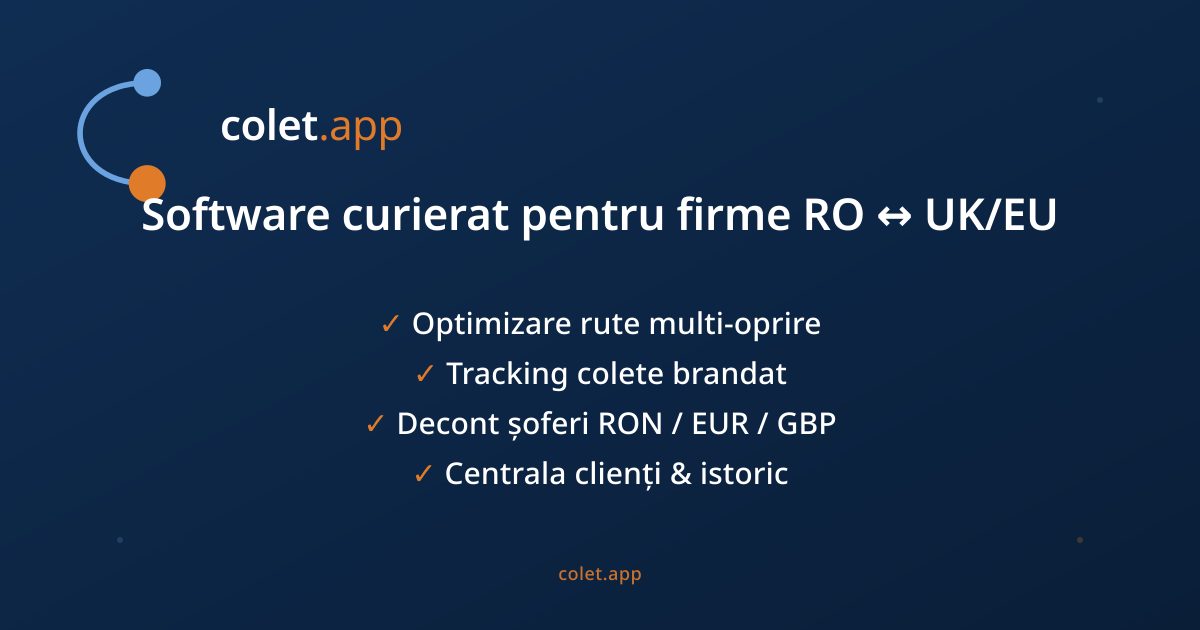 colet.app

Software curierat pentru firme RO ↔ UK/EU

✓ Optimizare rute multi-oprire
✓ Tracking colete brandat
✓ Decont șoferi RON / EUR / GBP
✓ Centrala clienți & istoric

colet.app